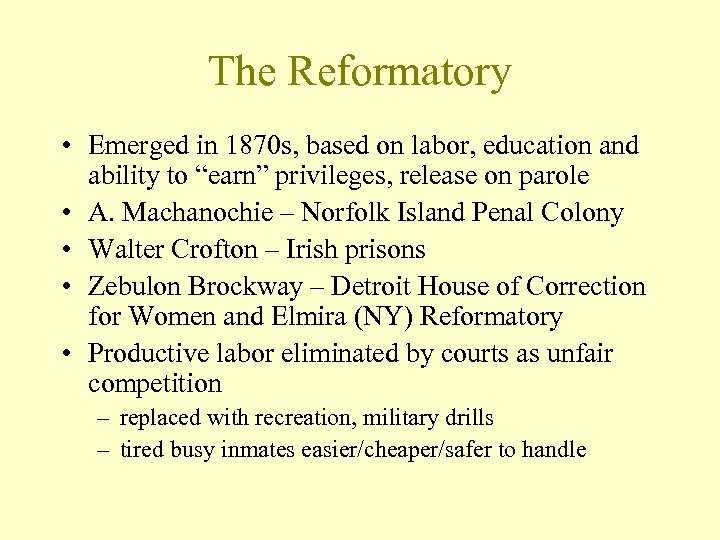 The Reformatory

• Emerged in 1870s, based on labor, education and ability to “earn” privileges, release on parole
• A. Machanochie – Norfolk Island Penal Colony
• Walter Crofton – Irish prisons
• Zebulon Brockway – Detroit House of Correction for Women and Elmira (NY) Reformatory
• Productive labor eliminated by courts as unfair competition
– replaced with recreation, military drills
– tired busy inmates easier/cheaper/safer to handle